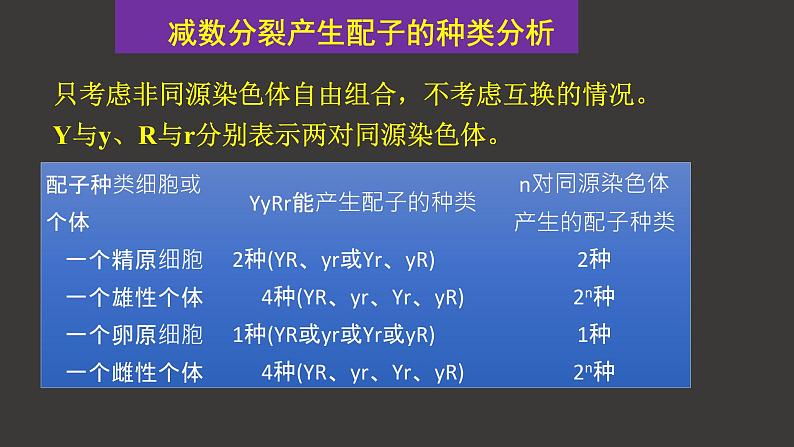 减数分裂产生配子的种类分析

只考虑非同源染色体自由组合，不考虑互换的情况。
Y与y、R与r分别表示两对同源染色体。

| 配子种类细胞或个体 | YyRr能产生配子的种类 | n对同源染色体产生的配子种类 |
|---|---|---|
| 一个精原细胞 | 2种(YR、yr或Yr、yR) | 2种 |
| 一个雄性个体 | 4种(YR、yr、Yr、yR) | $2^n$种 |
| 一个卵原细胞 | 1种(YR或yr或Yr或yR) | 1种 |
| 一个雌性个体 | 4种(YR、yr、Yr、yR) | $2^n$种 |